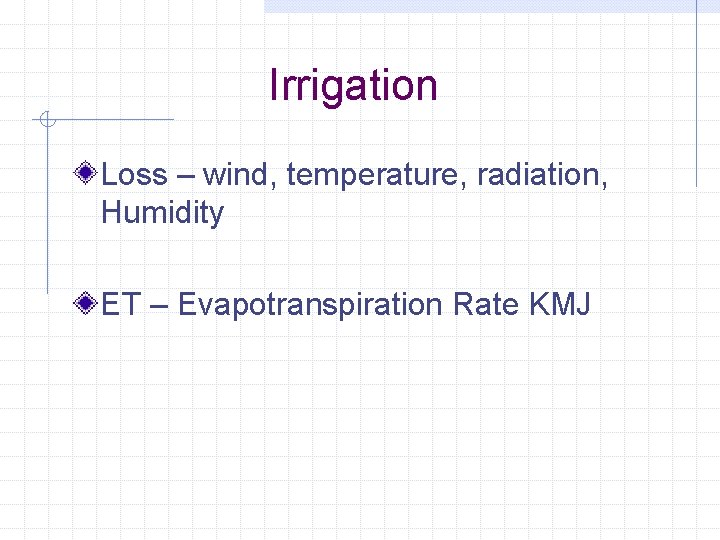 Irrigation

Loss – wind, temperature, radiation, Humidity

ET – Evapotranspiration Rate KMJ